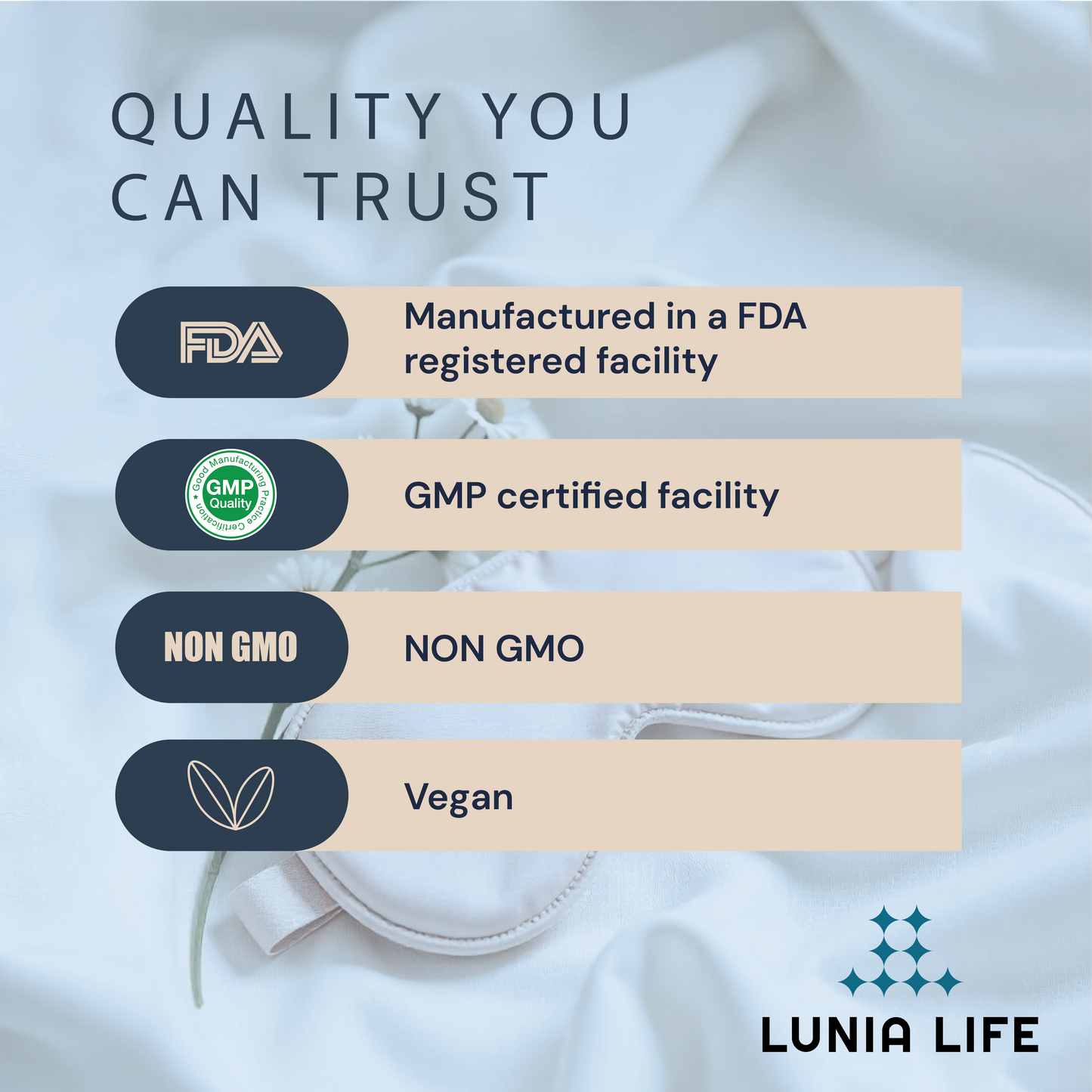 QUALITY YOU CAN TRUST

FDA

Manufactured in a FDA registered facility

Good Manufacturing Practice Certification GMP Quality

GMP certified facility

NON GMO

NON GMO

Vegan

LUNIA LIFE